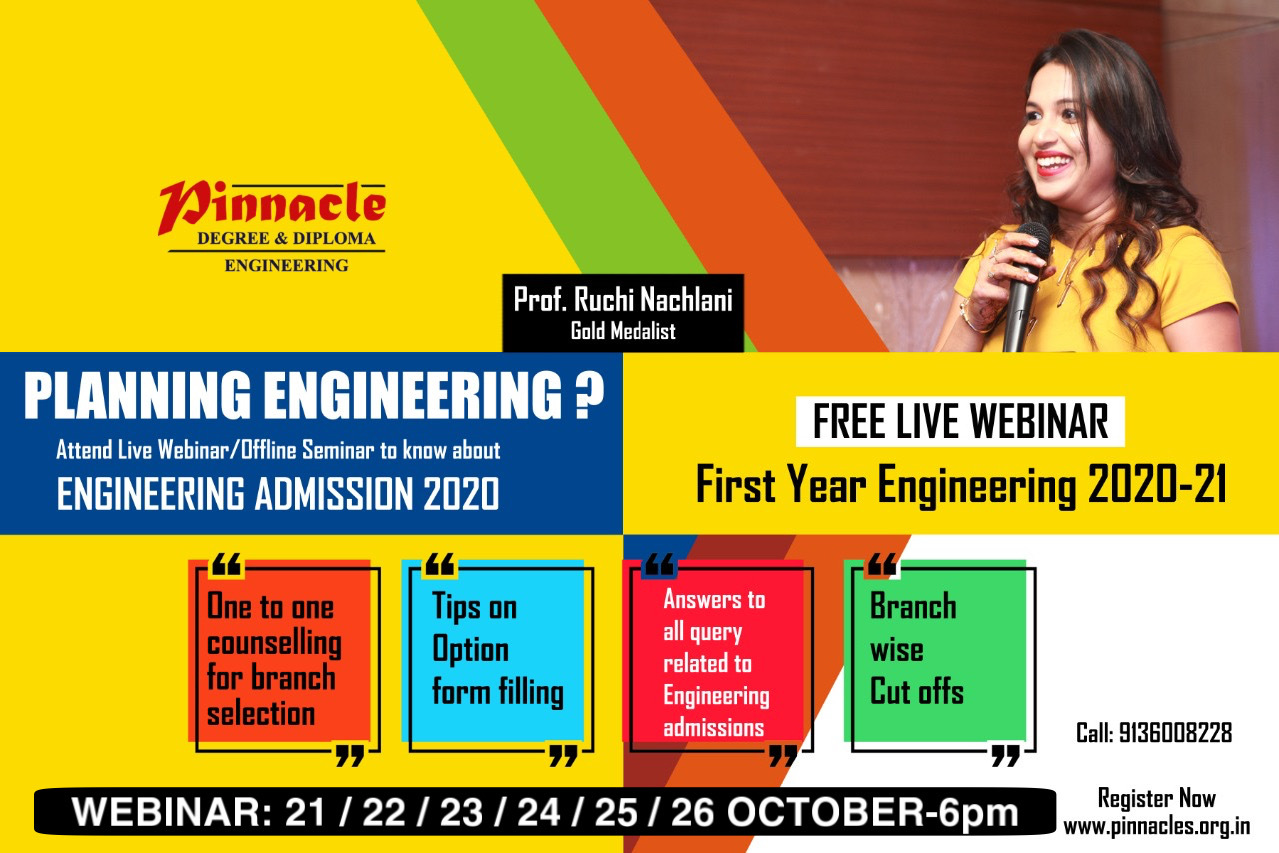 Pinnacle
DEGREE & DIPLOMA
ENGINEERING

Prof. Ruchi Nachlani
Gold Medalist

PLANNING ENGINEERING ?
Attend Live Webinar/Offline Seminar to know about
ENGINEERING ADMISSION 2020

FREE LIVE WEBINAR
First Year Engineering 2020-21

One to one counselling for branch selection

Tips on Option form filling

Answers to all query related to Engineering admissions

Branch wise Cut offs

Call: 9136008228

WEBINAR: 21 / 22 / 23 / 24 / 25 / 26 OCTOBER-6pm

Register Now
www.pinnacles.org.in